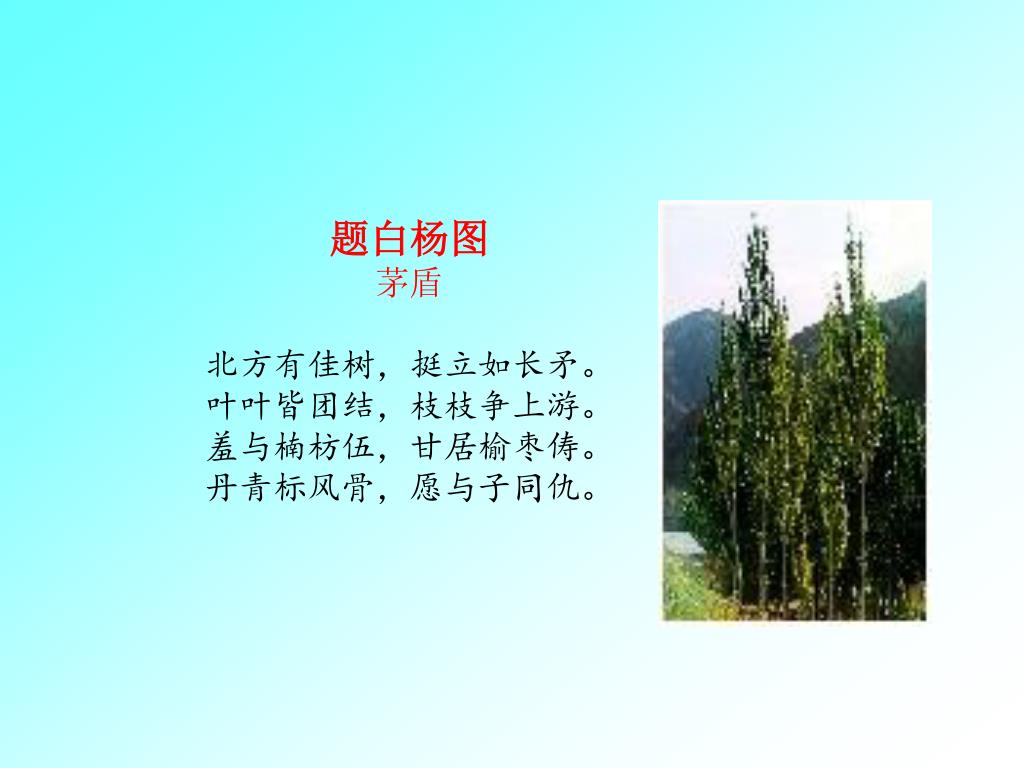 题白杨图
茅盾

北方有佳树，挺立如长矛。
叶叶皆团结，枝枝争上游。
羞与楠枋伍，甘居榆枣俦。
丹青标风骨，愿与子同仇。